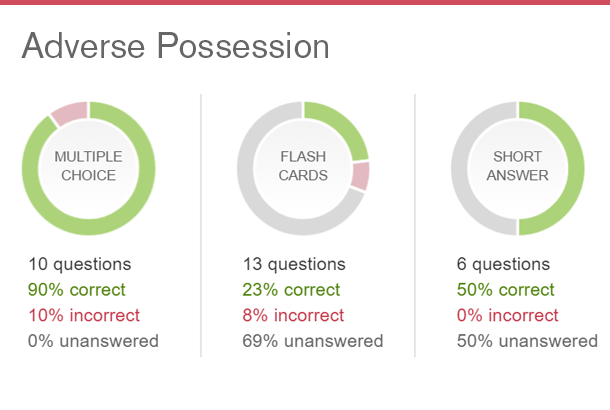 Adverse Possession

MULTIPLE CHOICE

10 questions
90% correct
10% incorrect
0% unanswered

FLASH CARDS

13 questions
23% correct
8% incorrect
69% unanswered

SHORT ANSWER

6 questions
50% correct
0% incorrect
50% unanswered